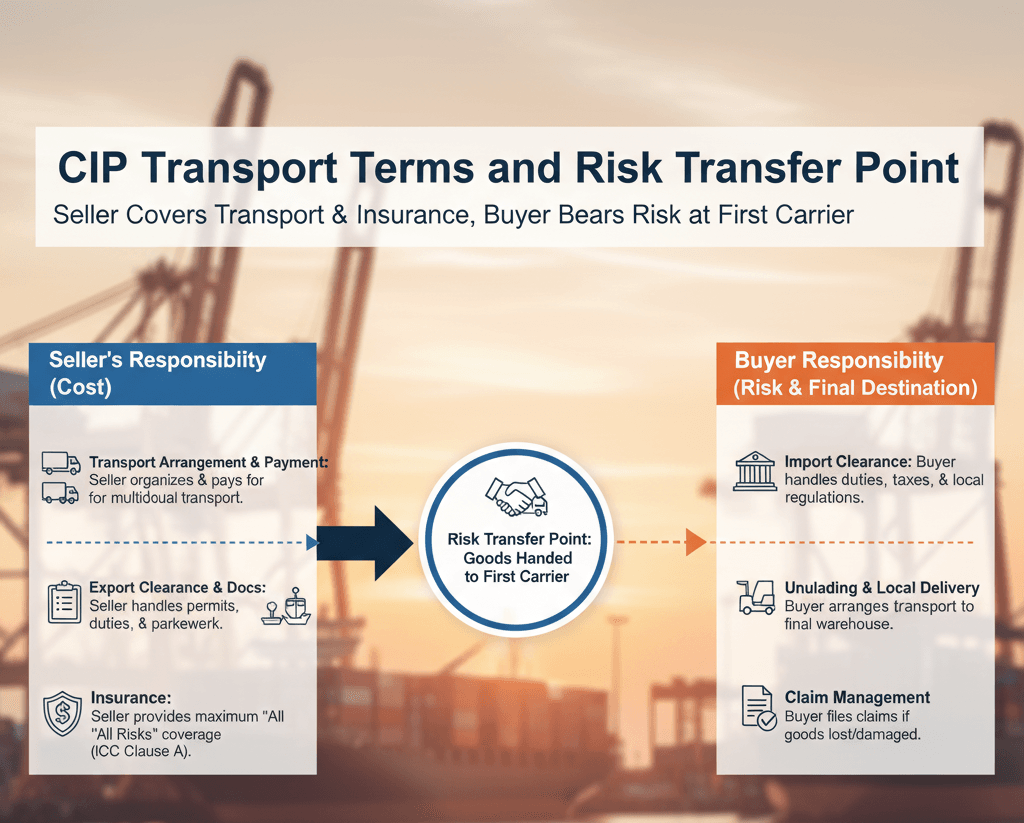 CIP Transport Terms and Risk Transfer Point
Seller Covers Transport & Insurance, Buyer Bears Risk at First Carrier

Seller's Responsibiity (Cost)

Transport Arrangement & Payment: Seller organizes & pays for for multidoual transport.

Export Clearance & Docs: Seller handles permits, duties, & parkewerk.

Insurance: Seller provides maximum "All "All Risks" coverage (ICC Clause A).

Risk Transfer Point: Goods Handed to First Carrier

Buyer Responsibilty (Risk & Final Destination)

Import Clearance: Buyer handles duties, taxes, & local regulations.

Unulading & Local Delivery Buyer arranges transport to final warehouse.

Claim Management Buyer files claims if goods lost/damaged.